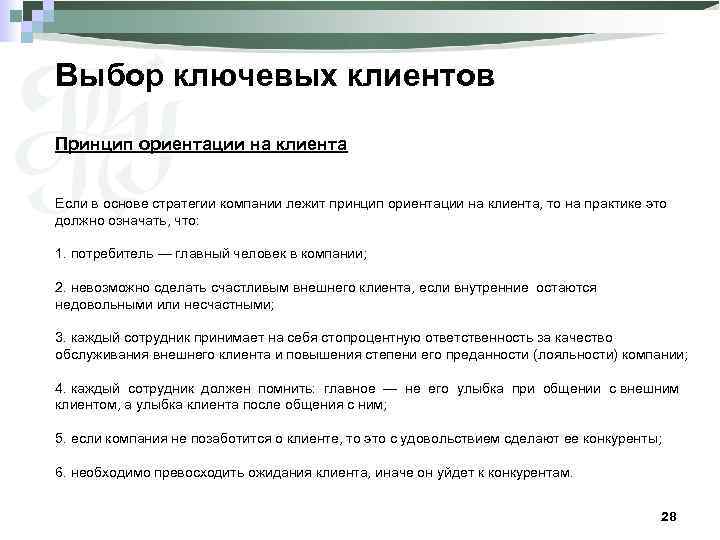 Выбор ключевых клиентов

Принцип ориентации на клиента

Если в основе стратегии компании лежит принцип ориентации на клиента, то на практике это должно означать, что:

1. потребитель — главный человек в компании;

2. невозможно сделать счастливым внешнего клиента, если внутренние остаются недовольными или несчастными;

3. каждый сотрудник принимает на себя стопроцентную ответственность за качество обслуживания внешнего клиента и повышения степени его преданности (лояльности) компании;

4. каждый сотрудник должен помнить: главное — не его улыбка при общении с внешним клиентом, а улыбка клиента после общения с ним;

5. если компания не позаботится о клиенте, то это с удовольствием сделают ее конкуренты;

6. необходимо превосходить ожидания клиента, иначе он уйдет к конкурентам.

28